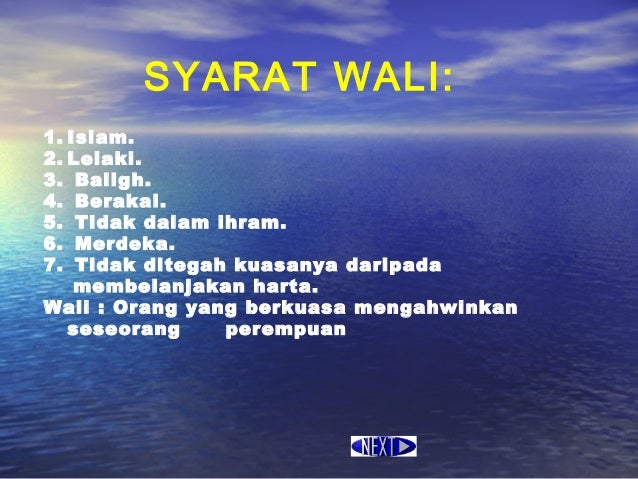 SYARAT WALI:

1. Islam.
2. Lelaki.
3. Baligh.
4. Berakal.
5. Tidak dalam ihram.
6. Merdeka.
7. Tidak ditegah kuasanya daripada membelanjakan harta.

Wali : Orang yang berkuasa mengahwinkan seseorang perempuan

NEXT